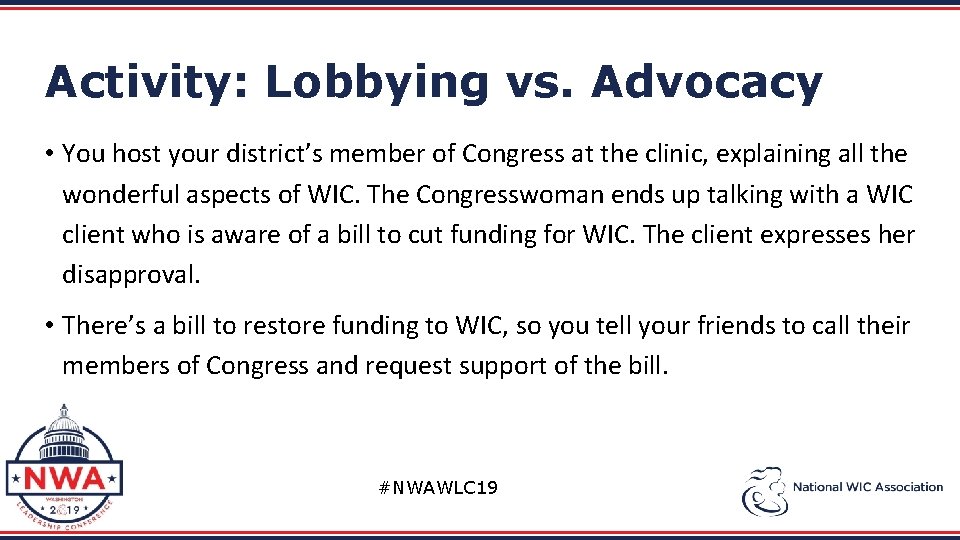 Activity: Lobbying vs. Advocacy

• You host your district's member of Congress at the clinic, explaining all the wonderful aspects of WIC. The Congresswoman ends up talking with a WIC client who is aware of a bill to cut funding for WIC. The client expresses her disapproval.

• There's a bill to restore funding to WIC, so you tell your friends to call their members of Congress and request support of the bill.

NWA
WASHINGTON
2019
LEADERSHIP CONFERENCE

#NWAWLC19

National WIC Association